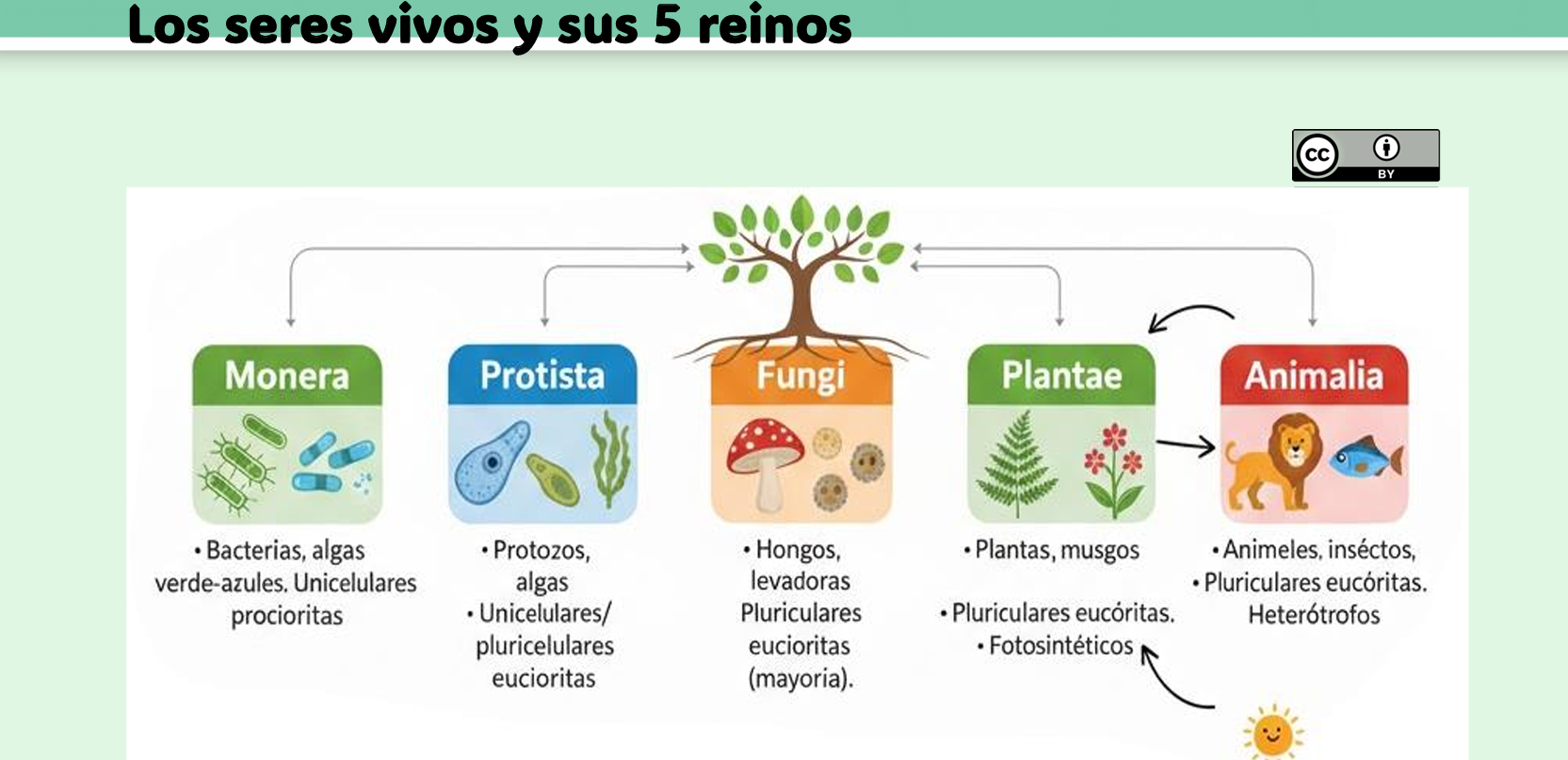 Los seres vivos y sus 5 reinos

cc BY

Monera
• Bacterias, algas verde-azules. Unicelulares procioritas

Protista
• Protozos, algas
• Unicelulares/ pluricelulares eucioritas

Fungi
• Hongos, levadoras Pluriculares eucioritas (mayoria).

Plantae
• Plantas, musgos
• Pluriculares eucóritas.
• Fotosintéticos

Animalia
• Animeles, inséctos,
• Pluriculares eucóritas. Heterótrofos